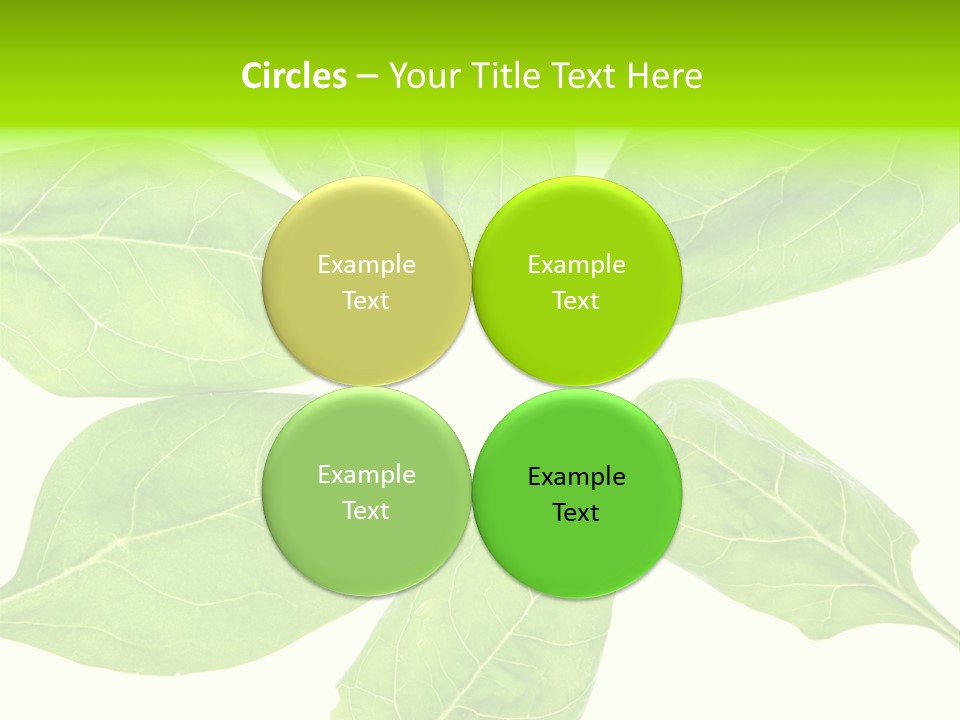 Circles – Your Title Text Here

Example Text

Example Text

Example Text

Example Text